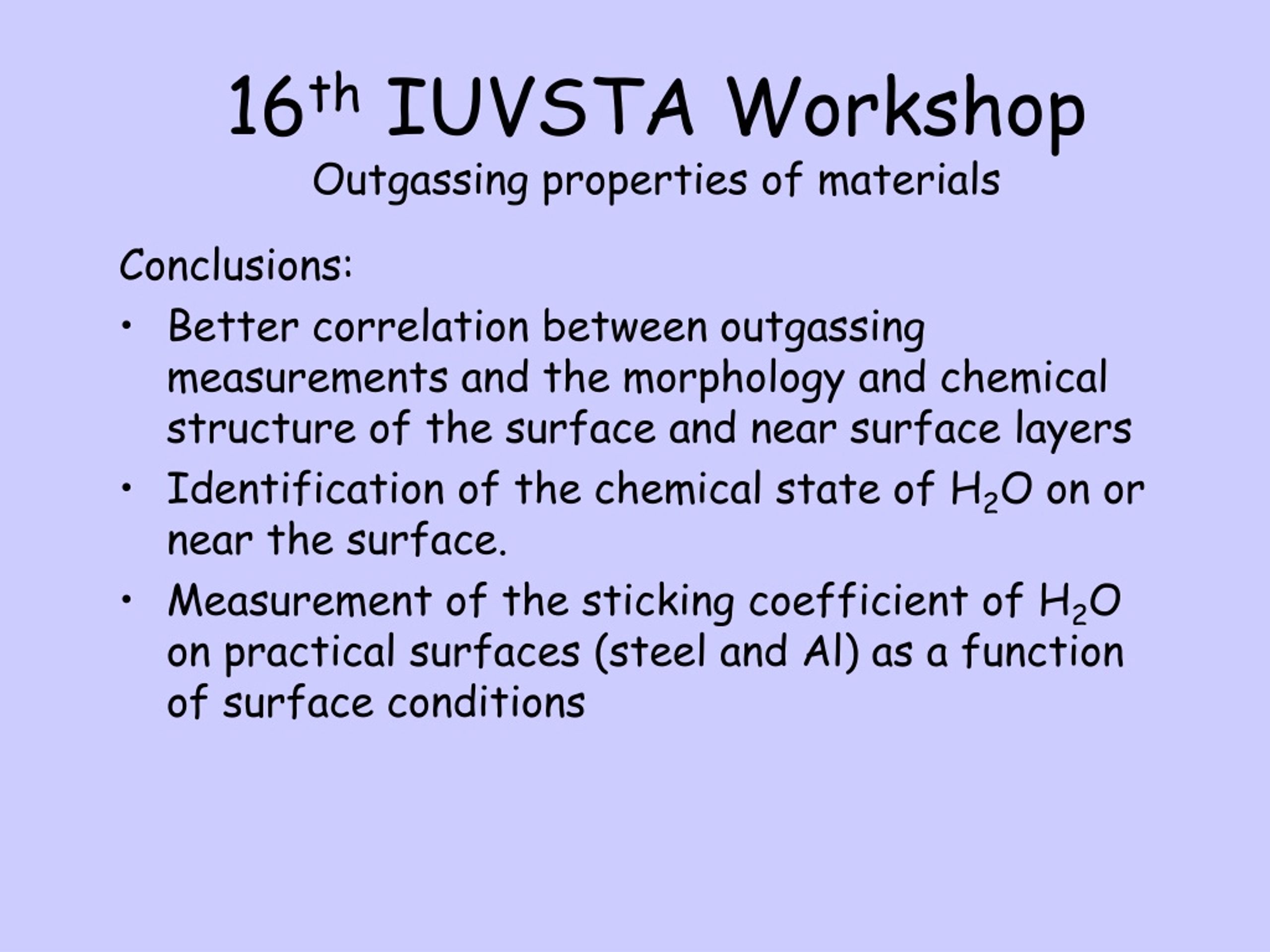 $16^{th}$ IUVSTA Workshop
Outgassing properties of materials

Conclusions:
• Better correlation between outgassing measurements and the morphology and chemical structure of the surface and near surface layers
• Identification of the chemical state of $H_2O$ on or near the surface.
• Measurement of the sticking coefficient of $H_2O$ on practical surfaces (steel and Al) as a function of surface conditions